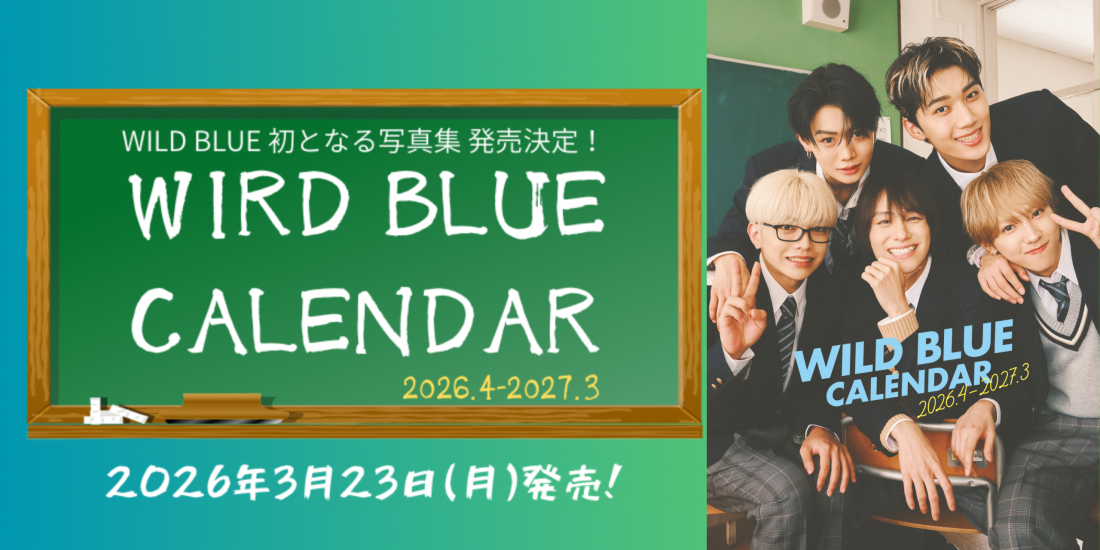 WILD BLUE 初となる写真集 発売決定！

WIRD BLUE CALENDAR

2026.4-2027.3

2026年3月23日(月)発売!

WILD BLUE CALENDAR

2026.4-2027.3